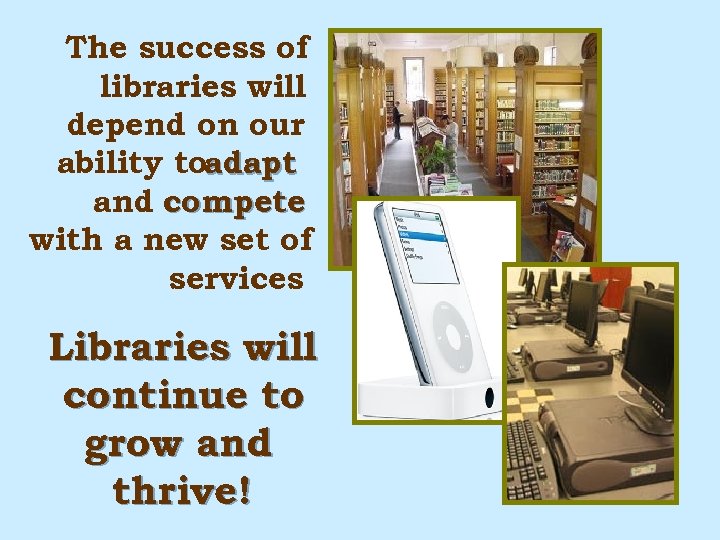 The success of libraries will depend on our ability toadapt and compete with a new set of services

Libraries will continue to grow and thrive!